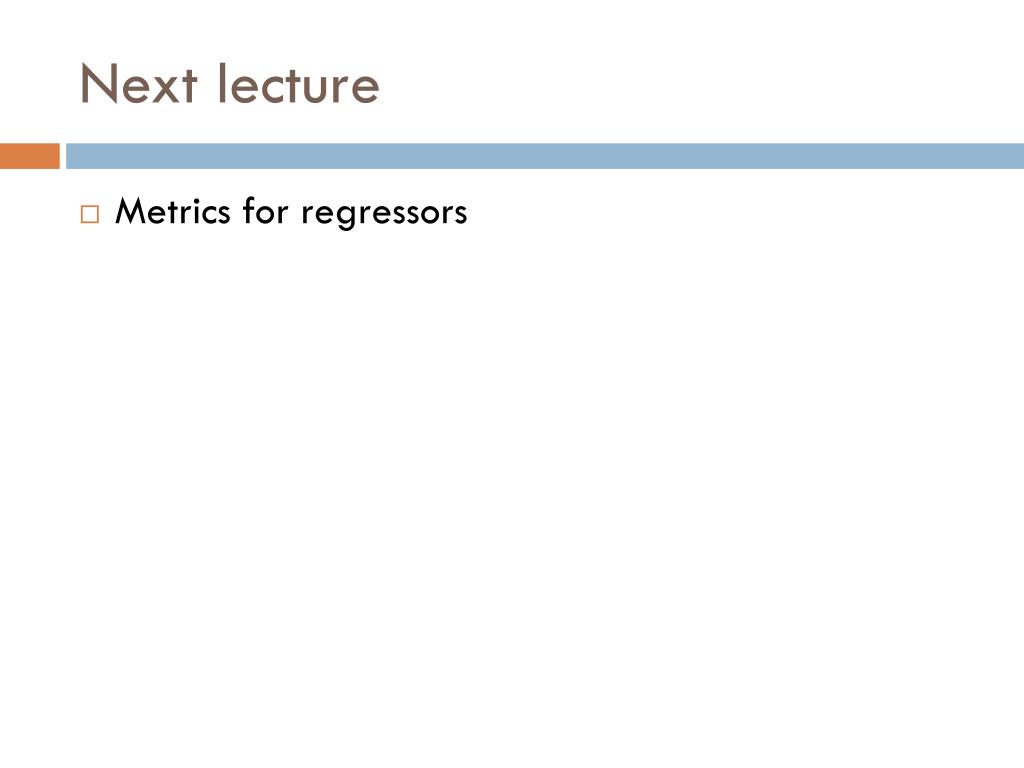 Next lecture

□ Metrics for regressors